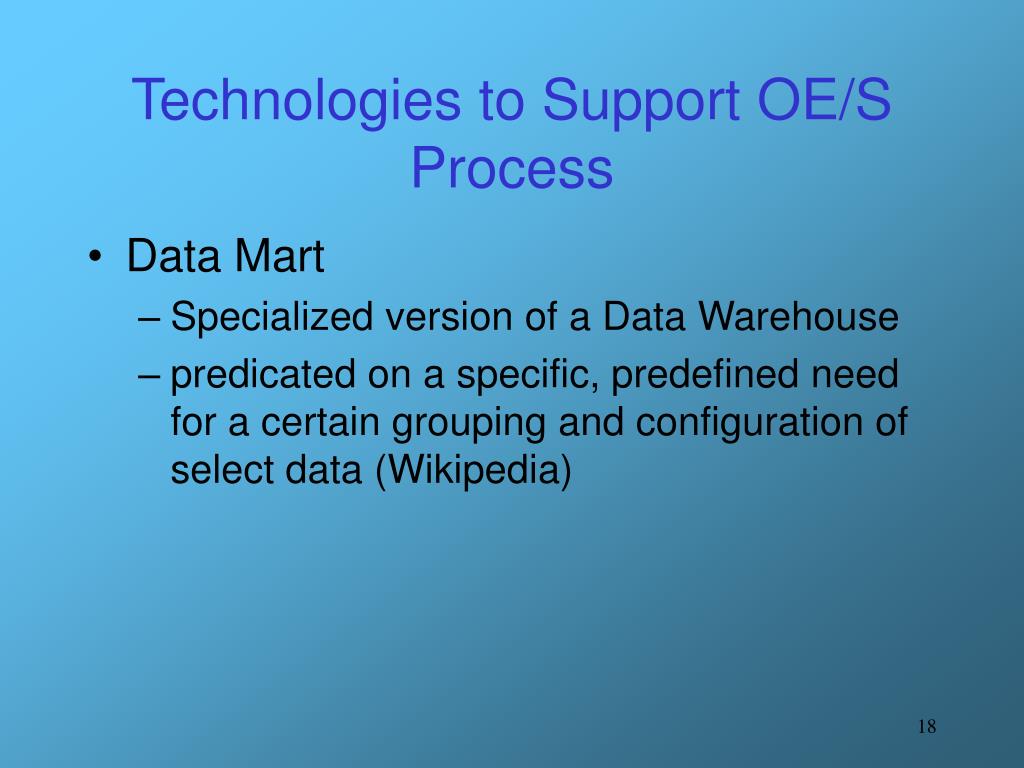 Technologies to Support OE/S Process

• Data Mart
– Specialized version of a Data Warehouse
– predicated on a specific, predefined need for a certain grouping and configuration of select data (Wikipedia)

18